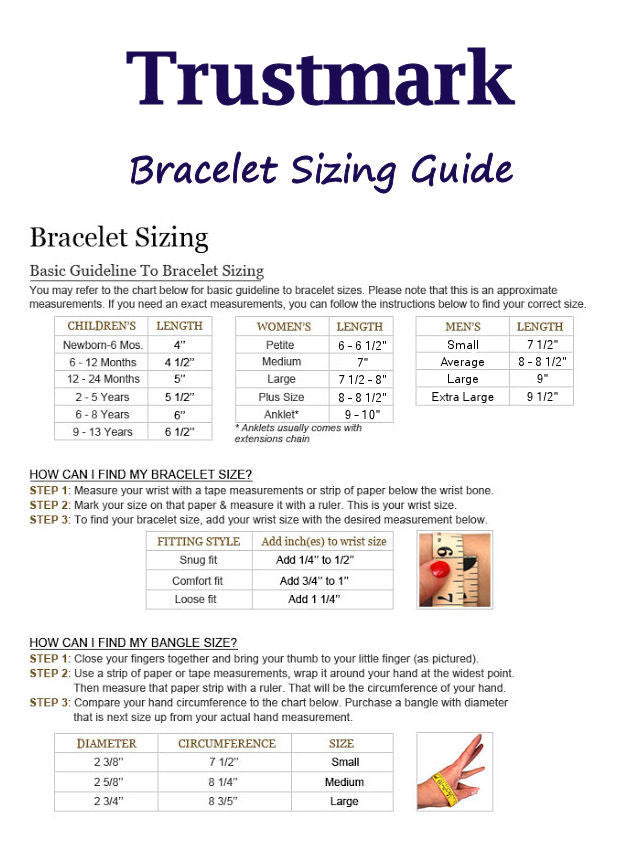 Trustmark

Bracelet Sizing Guide

Bracelet Sizing

Basic Guideline To Bracelet Sizing

You may refer to the chart below for basic guideline to bracelet sizes. Please note that this is an approximate measurements. If you need an exact measurements, you can follow the instructions below to find your correct size.

| CHILDREN'S | LENGTH |
|---|---|
| Newborn-6 Mos. | 4" |
| 6 - 12 Months | 4 1/2" |
| 12 - 24 Months | 5" |
| 2 - 5 Years | 5 1/2" |
| 6 - 8 Years | 6" |
| 9 - 13 Years | 6 1/2" |

| WOMEN'S | LENGTH |
|---|---|
| Petite | 6 - 6 1/2" |
| Medium | 7" |
| Large | 7 1/2 - 8" |
| Plus Size | 8 - 8 1/2" |
| Anklet* | 9 - 10" |

* Anklets usually comes with extensions chain

| MEN'S | LENGTH |
|---|---|
| Small | 7 1/2" |
| Average | 8 - 8 1/2" |
| Large | 9" |
| Extra Large | 9 1/2" |

HOW CAN I FIND MY BRACELET SIZE?

STEP 1: Measure your wrist with a tape measurements or strip of paper below the wrist bone.
STEP 2: Mark your size on that paper & measure it with a ruler. This is your wrist size.
STEP 3: To find your bracelet size, add your wrist size with the desired measurement below.

| FITTING STYLE | Add inch(es) to wrist size |
|---|---|
| Snug fit | Add 1/4" to 1/2" |
| Comfort fit | Add 3/4" to 1" |
| Loose fit | Add 1 1/4" |

HOW CAN I FIND MY BANGLE SIZE?

STEP 1: Close your fingers together and bring your thumb to your little finger (as pictured).
STEP 2: Use a strip of paper or tape measurements, wrap it around your hand at the widest point. Then measure that paper strip with a ruler. That will be the circumference of your hand.
STEP 3: Compare your hand circumference to the chart below. Purchase a bangle with diameter that is next size up from your actual hand measurement.

| DIAMETER | CIRCUMFERENCE | SIZE |
|---|---|---|
| 2 3/8" | 7 1/2" | Small |
| 2 5/8" | 8 1/4" | Medium |
| 2 3/4" | 8 3/5" | Large |